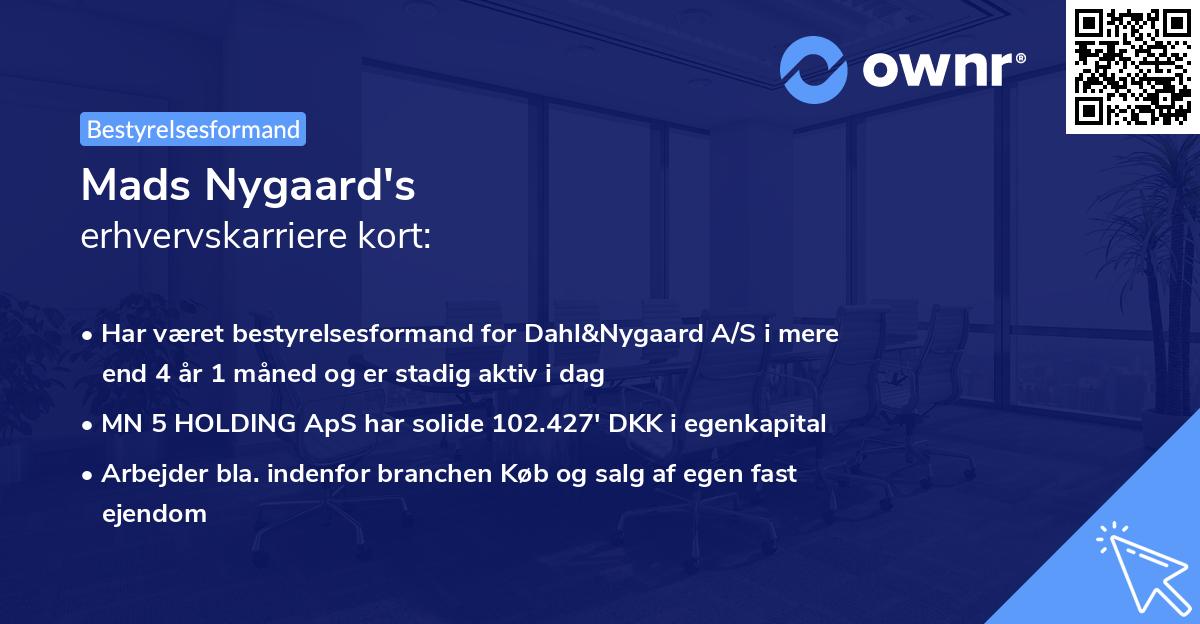 ownr®

Bestyrelsesformand

Mads Nygaard's
erhvervskarriere kort:

• Har været bestyrelsesformand for Dahl&Nygaard A/S i mere end 4 år 1 måned og er stadig aktiv i dag

• MN 5 HOLDING ApS har solide 102.427' DKK i egenkapital

• Arbejder bla. indenfor branchen Køb og salg af egen fast ejendom